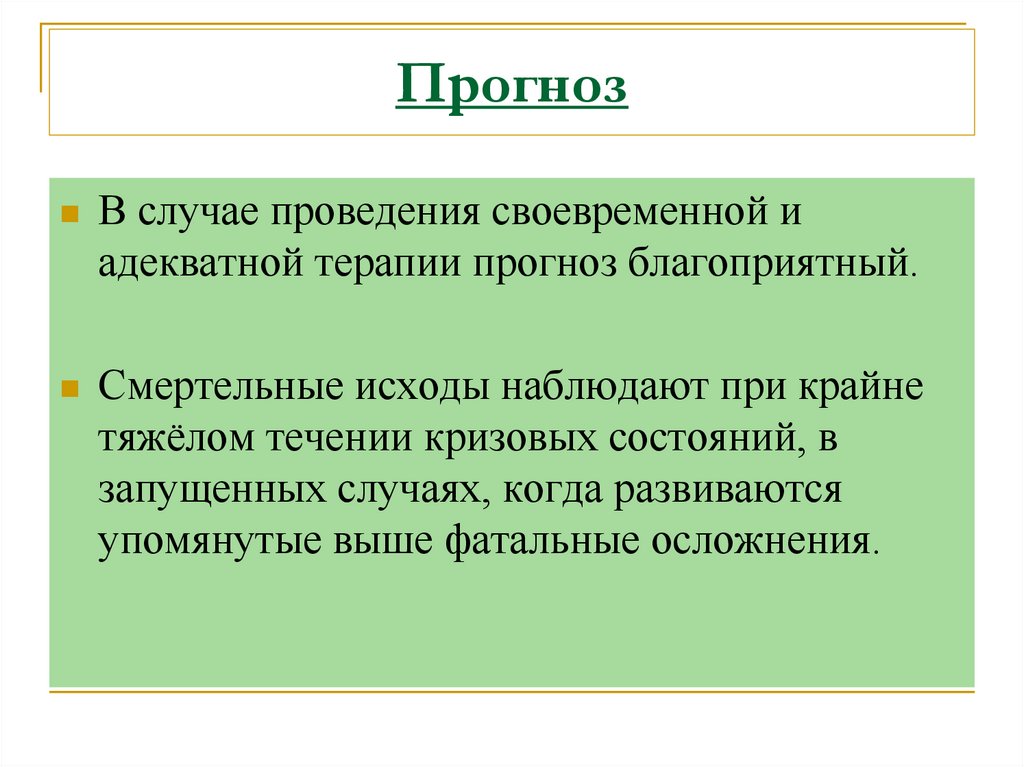 Прогноз

В случае проведения своевременной и адекватной терапии прогноз благоприятный.

Смертельные исходы наблюдают при крайне тяжёлом течении кризовых состояний, в запущенных случаях, когда развиваются упомянутые выше фатальные осложнения.